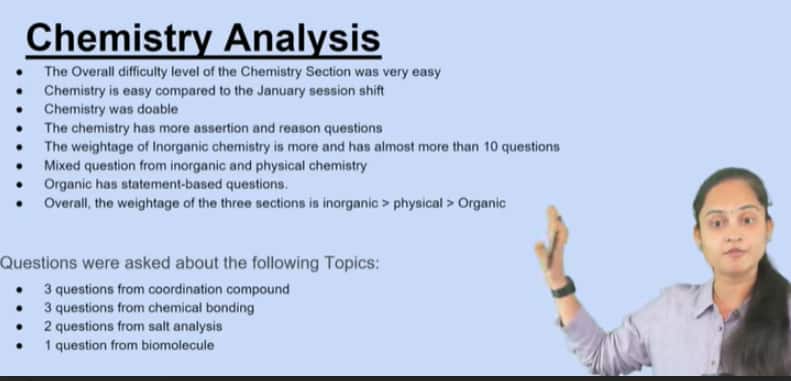 Chemistry Analysis

- The Overall difficulty level of the Chemistry Section was very easy
- Chemistry is easy compared to the January session shift
- Chemistry was doable
- The chemistry has more assertion and reason questions
- The weightage of Inorganic chemistry is more and has almost more than 10 questions
- Mixed question from inorganic and physical chemistry
- Organic has statement-based questions.
- Overall, the weightage of the three sections is inorganic > physical > Organic

Questions were asked about the following Topics:

- 3 questions from coordination compound
- 3 questions from chemical bonding
- 2 questions from salt analysis
- 1 question from biomolecule